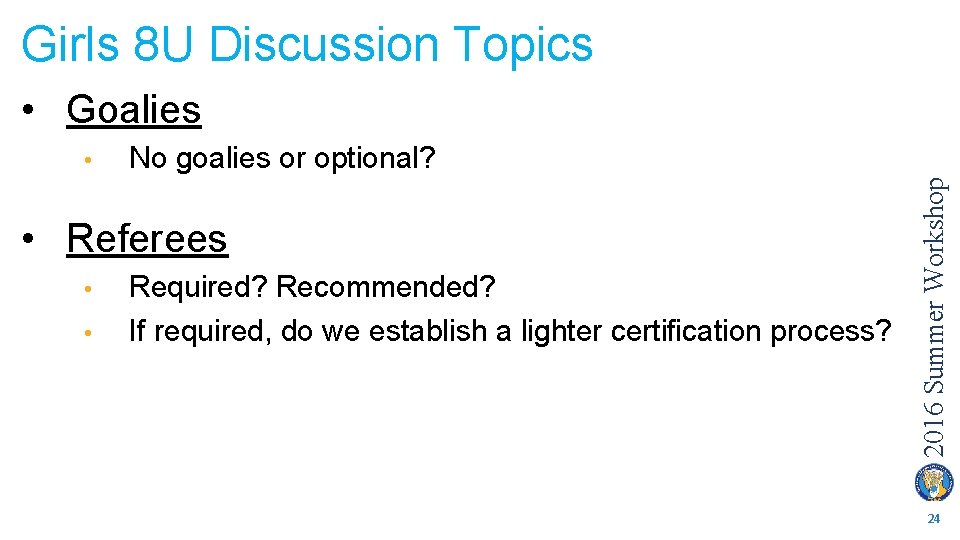 Girls 8U Discussion Topics

• Goalies
  • No goalies or optional?

• Referees
  • Required? Recommended?
  • If required, do we establish a lighter certification process?

2016 Summer Workshop

24